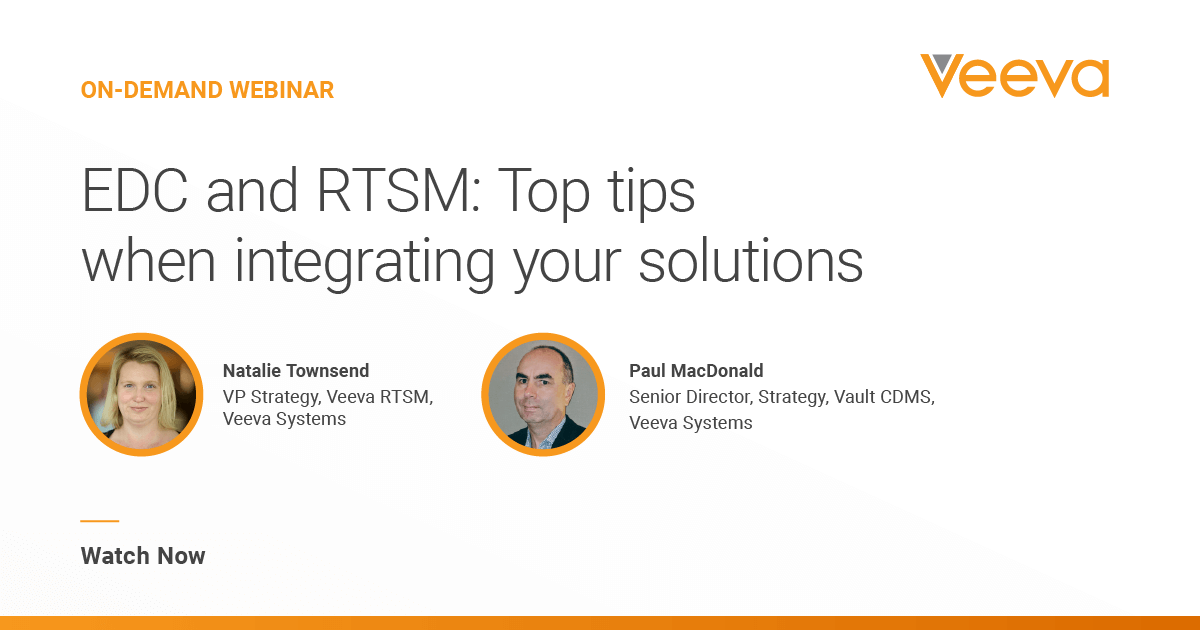 ON-DEMAND WEBINAR

Veeva

EDC and RTSM: Top tips when integrating your solutions

Natalie Townsend
VP Strategy, Veeva RTSM, Veeva Systems

Paul MacDonald
Senior Director, Strategy, Vault CDMS, Veeva Systems

Watch Now